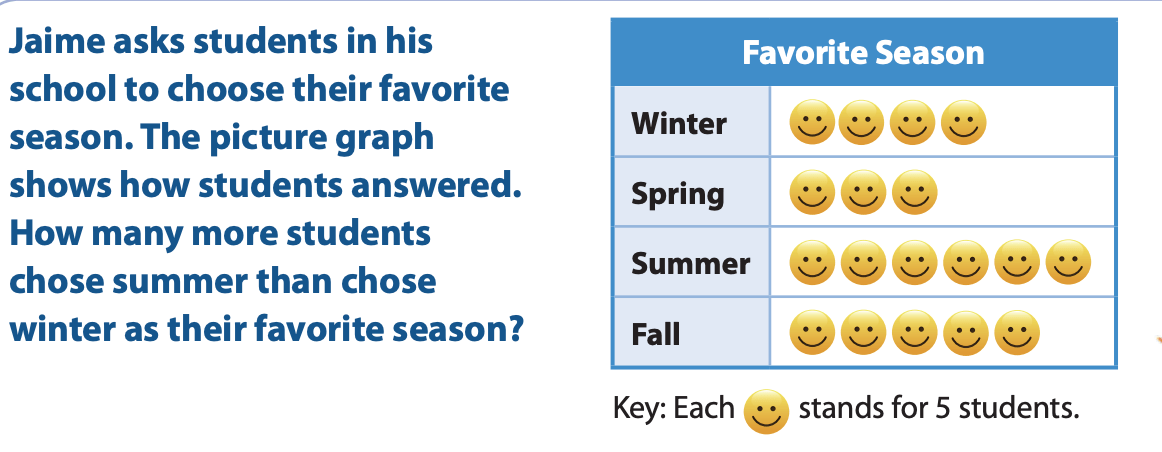 Jaime asks students in his school to choose their favorite season. The picture graph shows how students answered. How many more students chose summer than chose winter as their favorite season?

| Favorite Season | |
|---|---|
| Winter | 😊😊😊😊 |
| Spring | 😊😊😊 |
| Summer | 😊😊😊😊😊😊 |
| Fall | 😊😊😊😊😊 |

Key: Each 😊 stands for 5 students.